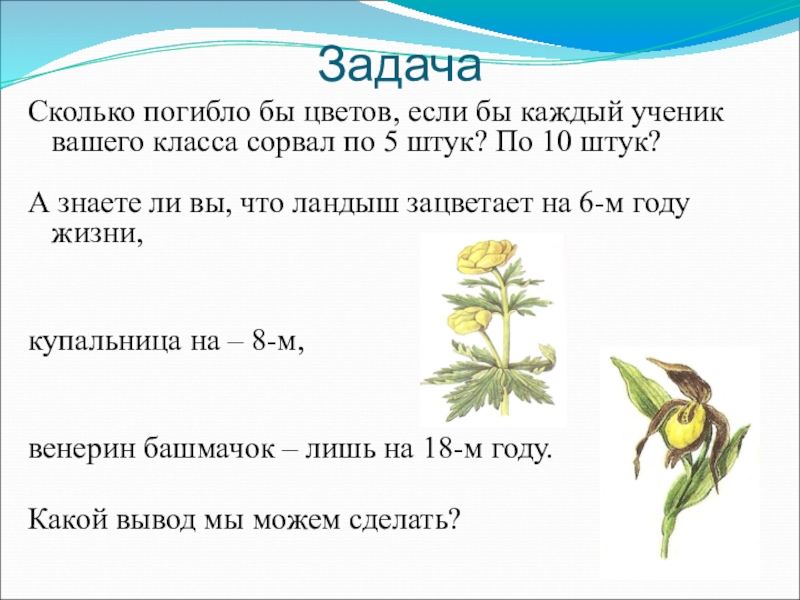 Задача

Сколько погибло бы цветов, если бы каждый ученик вашего класса сорвал по 5 штук? По 10 штук?

А знаете ли вы, что ландыш зацветает на 6-м году жизни,

купальница на – 8-м,

венерин башмачок – лишь на 18-м году.

Какой вывод мы можем сделать?